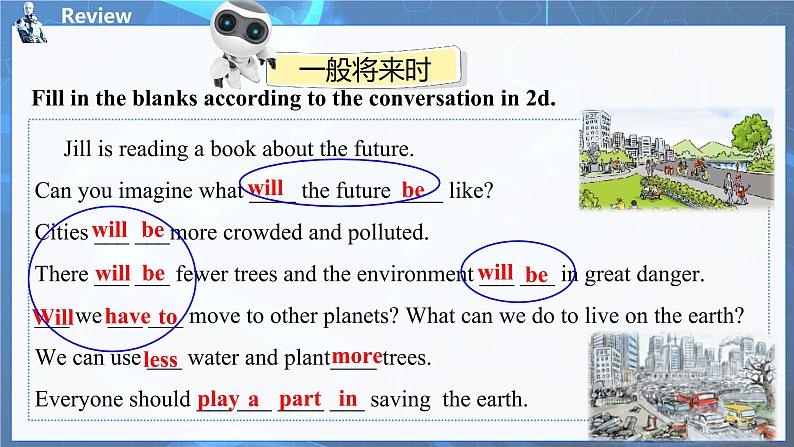 Review

一般将来时

Fill in the blanks according to the conversation in 2d.

Jill is reading a book about the future.

Can you imagine what will the future be like?

Cities will be more crowded and polluted.

There will be fewer trees and the environment will be in great danger.

Will we have to move to other planets? What can we do to live on the earth?

We can use less water and plant more trees.

Everyone should play a part in saving the earth.